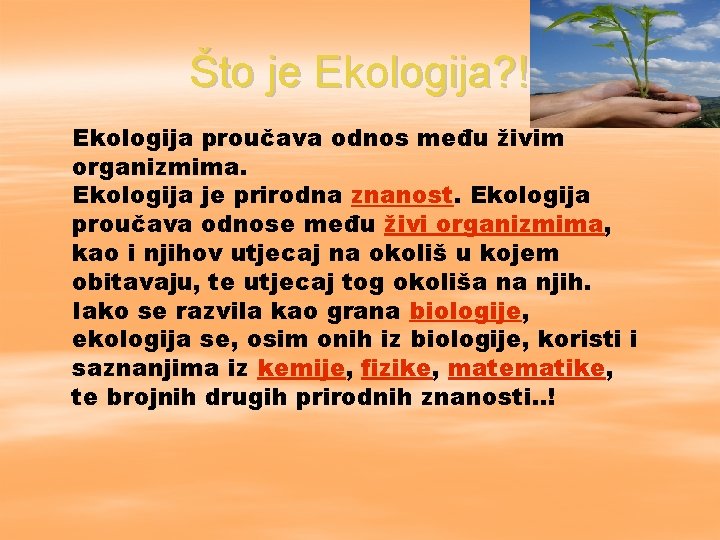 Što je Ekologija?!

Ekologija proučava odnos među živim organizmima.
Ekologija je prirodna znanost. Ekologija proučava odnose među živi organizmima, kao i njihov utjecaj na okoliš u kojem obitavaju, te utjecaj tog okoliša na njih. Iako se razvila kao grana biologije, ekologija se, osim onih iz biologije, koristi i saznanjima iz kemije, fizike, matematike, te brojnih drugih prirodnih znanosti..!